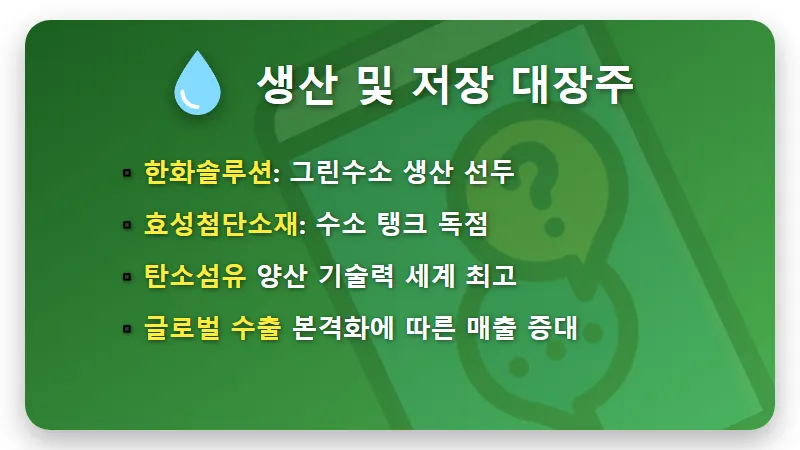 생산 및 저장 대장주

▪ 한화솔루션: 그린수소 생산 선두
▪ 효성첨단소재: 수소 탱크 독점
▪ 탄소섬유 양산 기술력 세계 최고
▪ 글로벌 수출 본격화에 따른 매출 증대